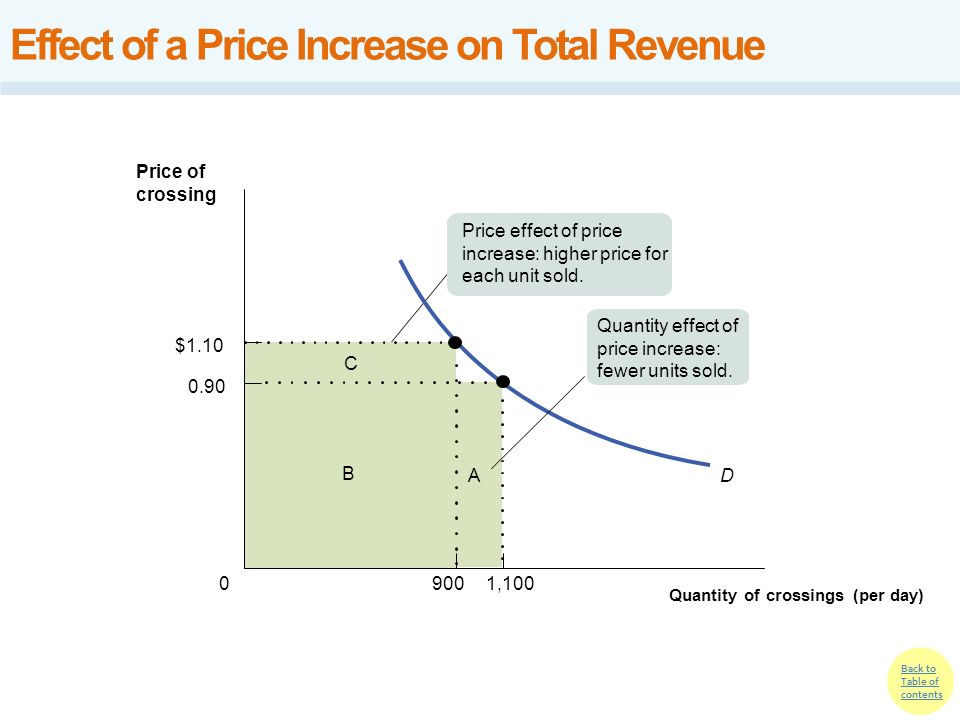 Effect of a Price Increase on Total Revenue

Price of crossing

Price effect of price increase: higher price for each unit sold.

Quantity effect of price increase: fewer units sold.

$1.10

0.90

C

B

A

D

0

900

1,100

Quantity of crossings (per day)

Back to Table of contents